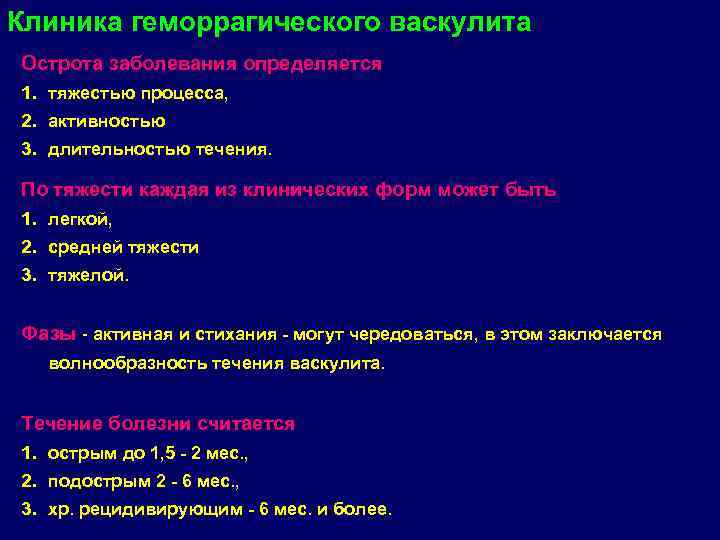 Клиника геморрагического васкулита

Острота заболевания определяется
1. тяжестью процесса,
2. активностью
3. длительностью течения.

По тяжести каждая из клинических форм может быть
1. легкой,
2. средней тяжести
3. тяжелой.

Фазы - активная и стихания - могут чередоваться, в этом заключается волнообразность течения васкулита.

Течение болезни считается
1. острым до 1,5 - 2 мес.,
2. подострым 2 - 6 мес.,
3. хр. рецидивирующим - 6 мес. и более.